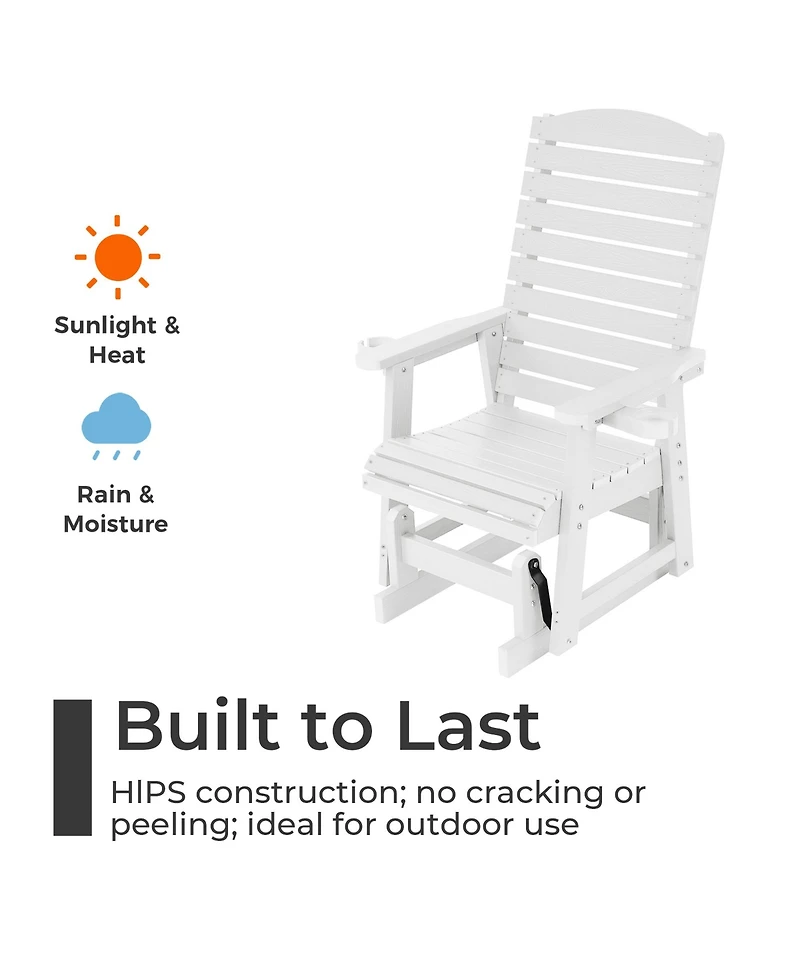 Sunlight & Heat

Rain & Moisture

Built to Last

HIPS construction; no cracking or peeling; ideal for outdoor use